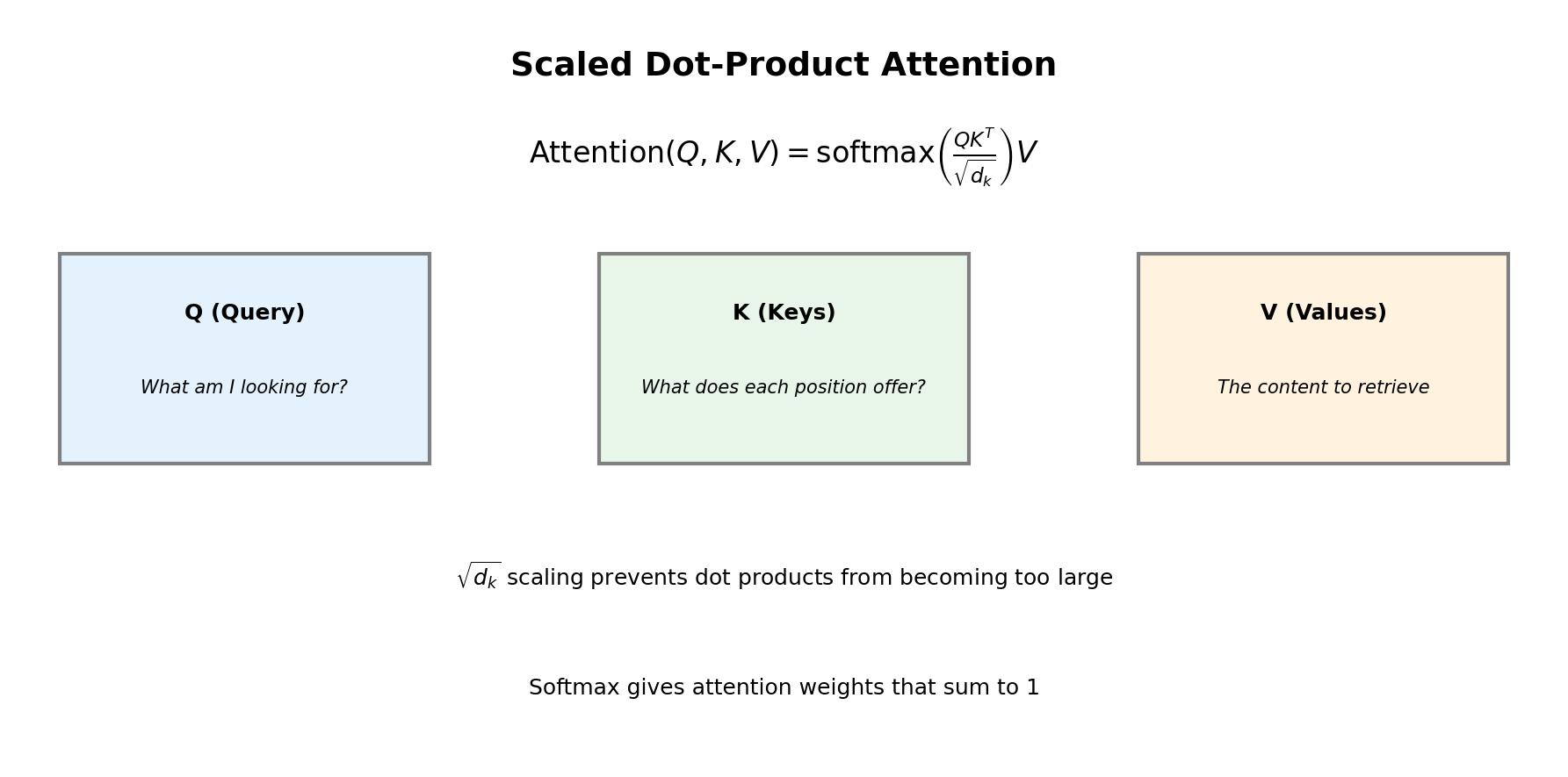 Scaled Dot-Product Attention

$\text{Attention}(Q, K, V) = \text{softmax}\left(\frac{QK^T}{\sqrt{d_k}}\right)V$

Q (Query)

What am I looking for?

K (Keys)

What does each position offer?

V (Values)

The content to retrieve

$\sqrt{d_k}$ scaling prevents dot products from becoming too large

Softmax gives attention weights that sum to 1